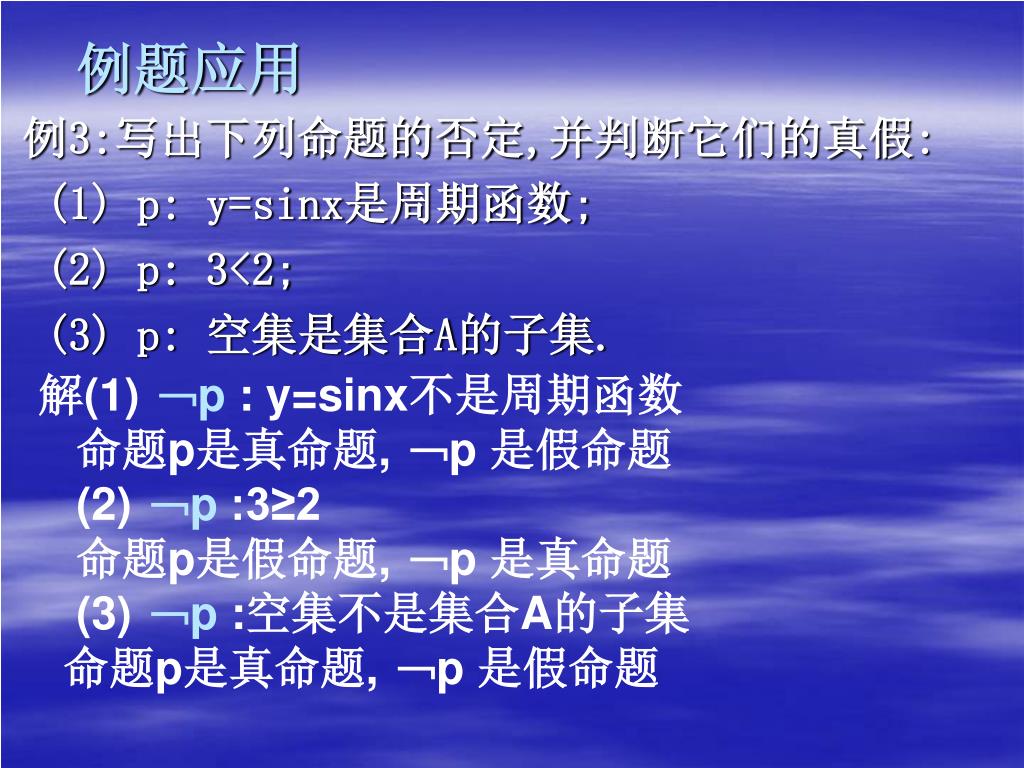 例题应用

例3:写出下列命题的否定,并判断它们的真假:

(1) p: y=sinx是周期函数;

(2) p: 3<2;

(3) p: 空集是集合A的子集.

解(1) $\neg p$ : y=sinx不是周期函数

命题p是真命题, $\neg p$ 是假命题

(2) $\neg p$ :3≥2

命题p是假命题, $\neg p$ 是真命题

(3) $\neg p$ :空集不是集合A的子集

命题p是真命题, $\neg p$ 是假命题